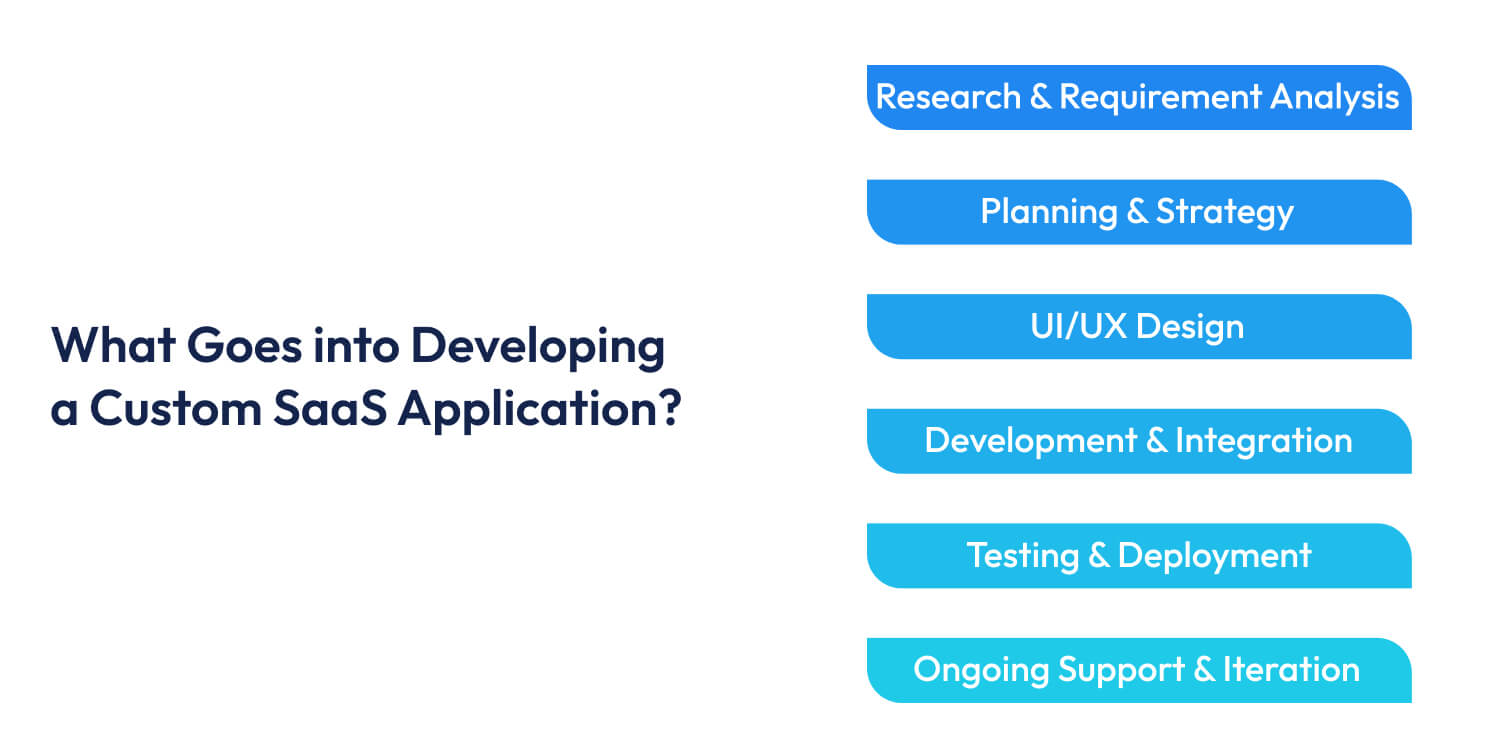 What Goes into Developing a Custom SaaS Application?

Research & Requirement Analysis

Planning & Strategy

UI/UX Design

Development & Integration

Testing & Deployment

Ongoing Support & Iteration